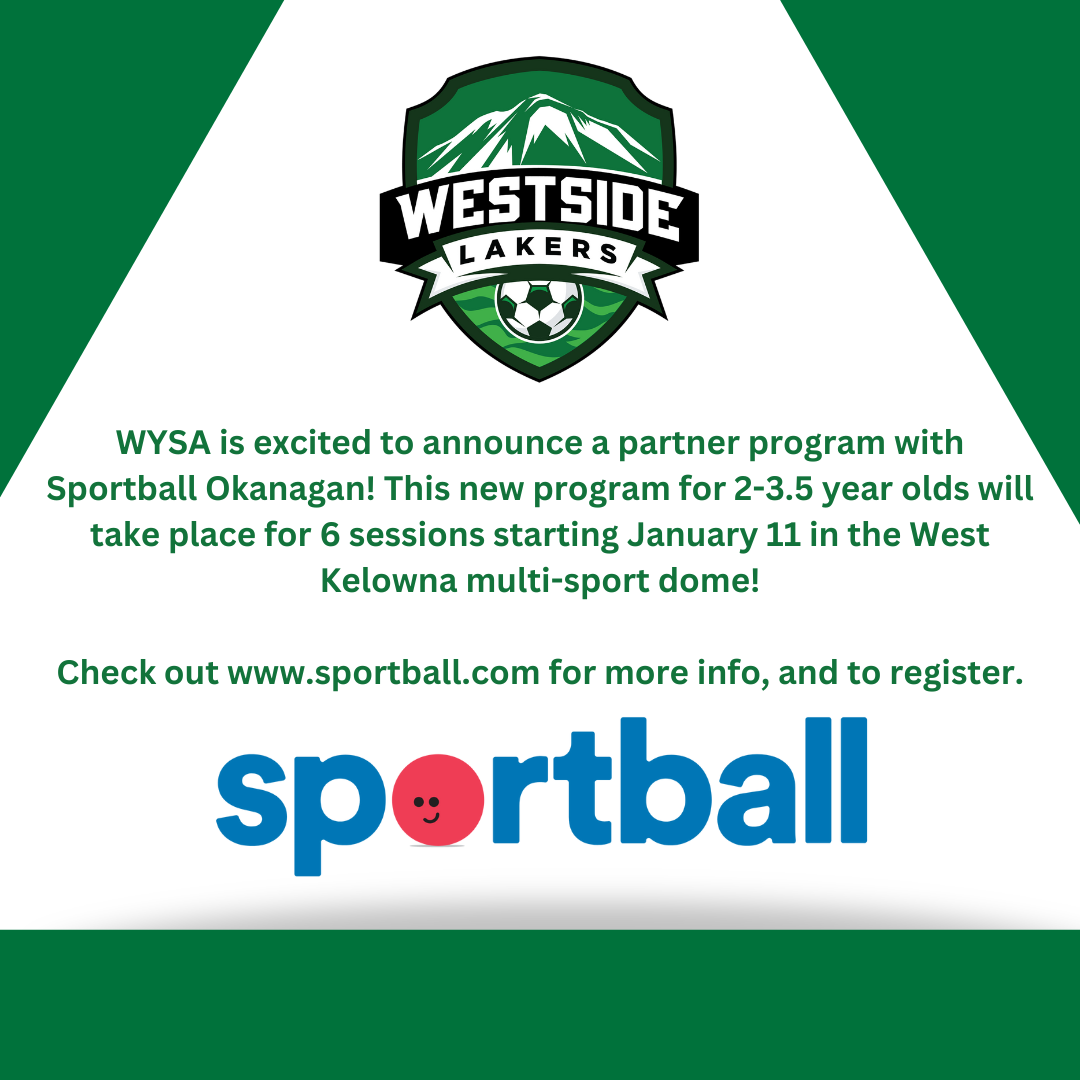 WESTSIDE
LAKERS

WYSA is excited to announce a partner program with Sportball Okanagan! This new program for 2-3.5 year olds will take place for 6 sessions starting January 11 in the West Kelowna multi-sport dome!

Check out www.sportball.com for more info, and to register.

sportball